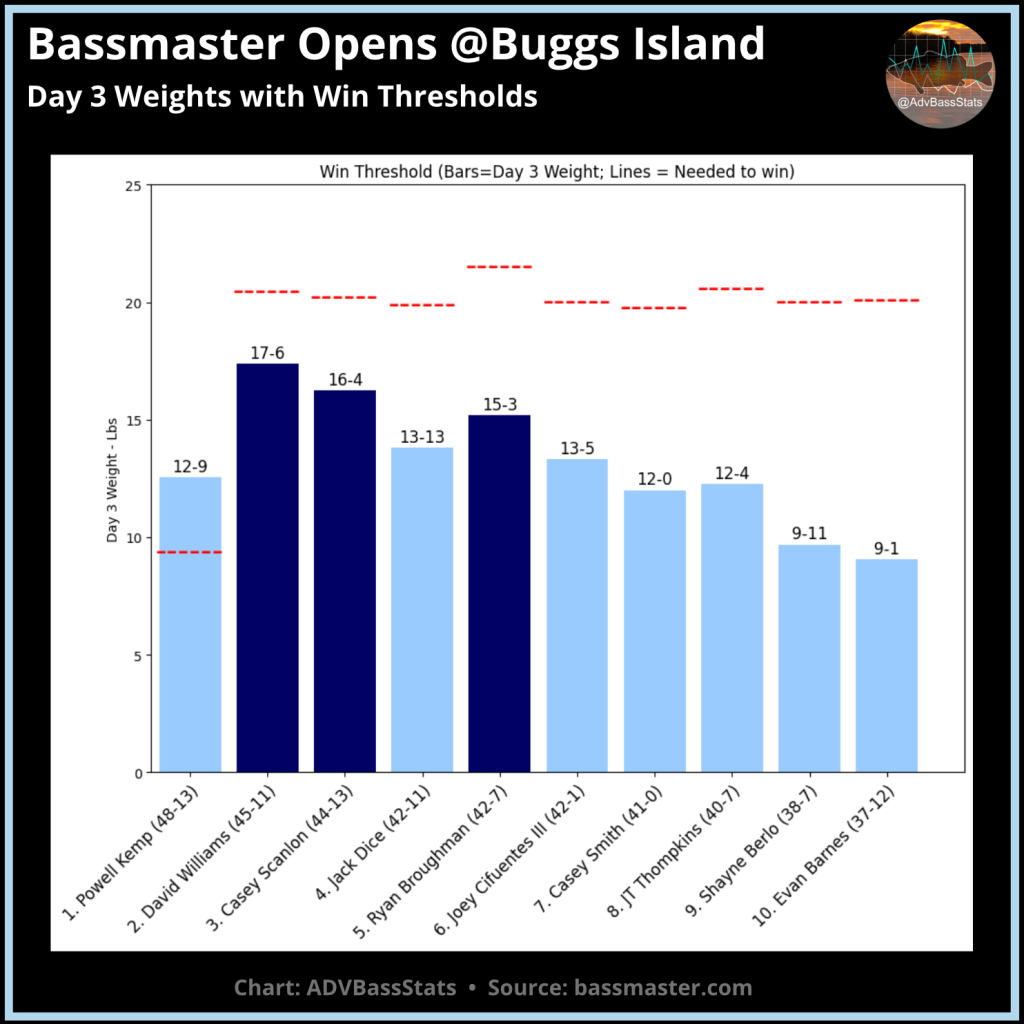 Bassmaster Opens @Buggs Island
Day 3 Weights with Win Thresholds

@AdvBassStats

Win Threshold (Bars=Day 3 Weight; Lines = Needed to win)

Day 3 Weight - Lbs

25
20
15
10
5
0

12-9
17-6
16-4
13-13
15-3
13-5
12-0
12-4
9-11
9-1

1. Powell Kemp (48-13)
2. David Williams (45-11)
3. Casey Scanlon (44-13)
4. Jack Dice (42-11)
5. Ryan Broughman (42-7)
6. Joey Cifuentes III (42-1)
7. Casey Smith (41-0)
8. JT Thompkins (40-7)
9. Shayne Berlo (38-7)
10. Evan Barnes (37-12)

Chart: ADVBassStats • Source: bassmaster.com